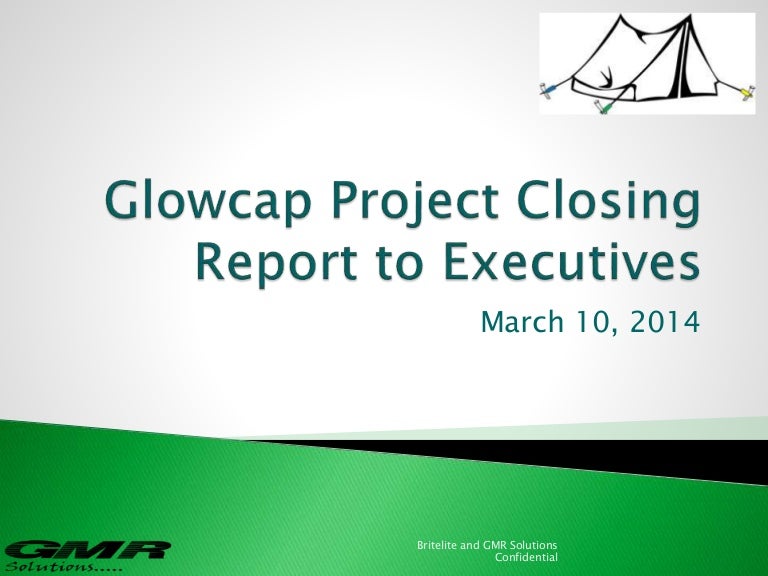 Glowcap Project Closing Report to Executives

March 10, 2014

GMR
Solutions.....

Britelite and GMR Solutions
Confidential